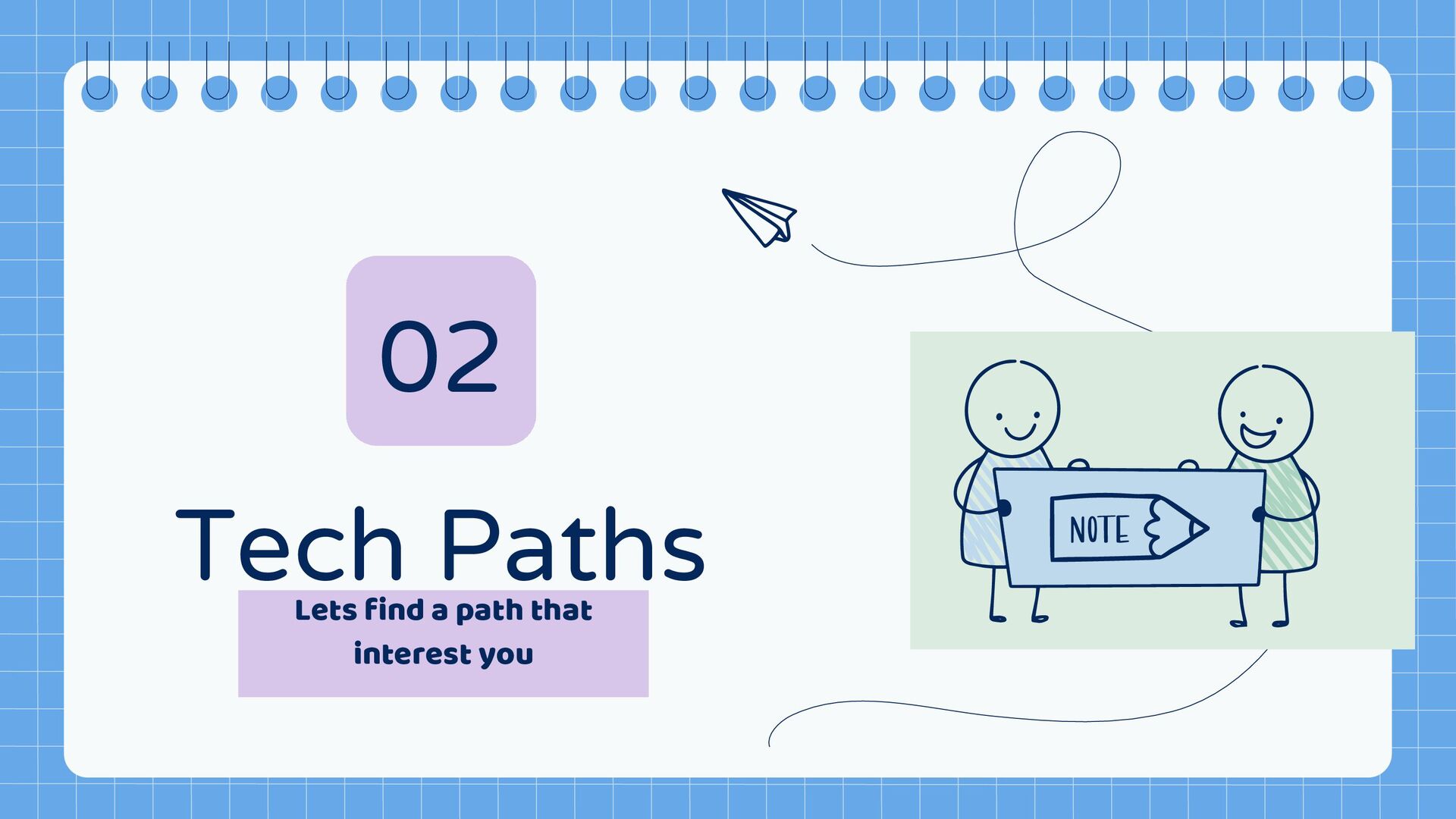 02

Tech Paths

Lets find a path that interest you

NOTE